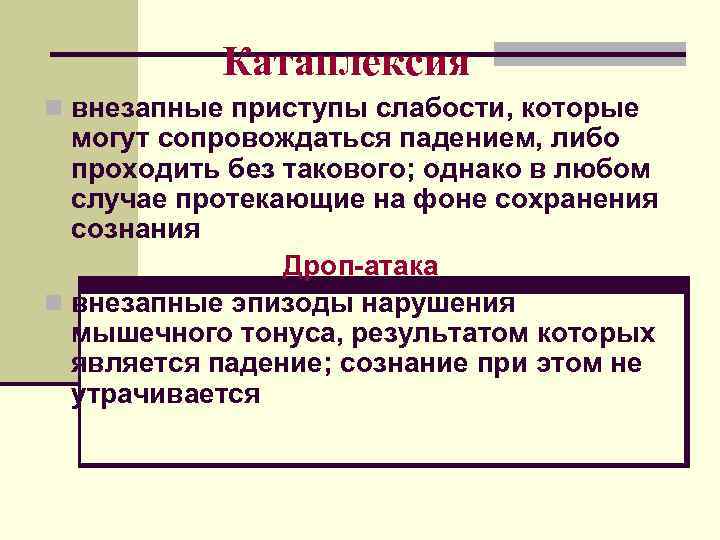 Катаплексия

внезапные приступы слабости, которые могут сопровождаться падением, либо проходить без такового; однако в любом случае протекающие на фоне сохранения сознания

Дроп-атака

внезапные эпизоды нарушения мышечного тонуса, результатом которых является падение; сознание при этом не утрачивается